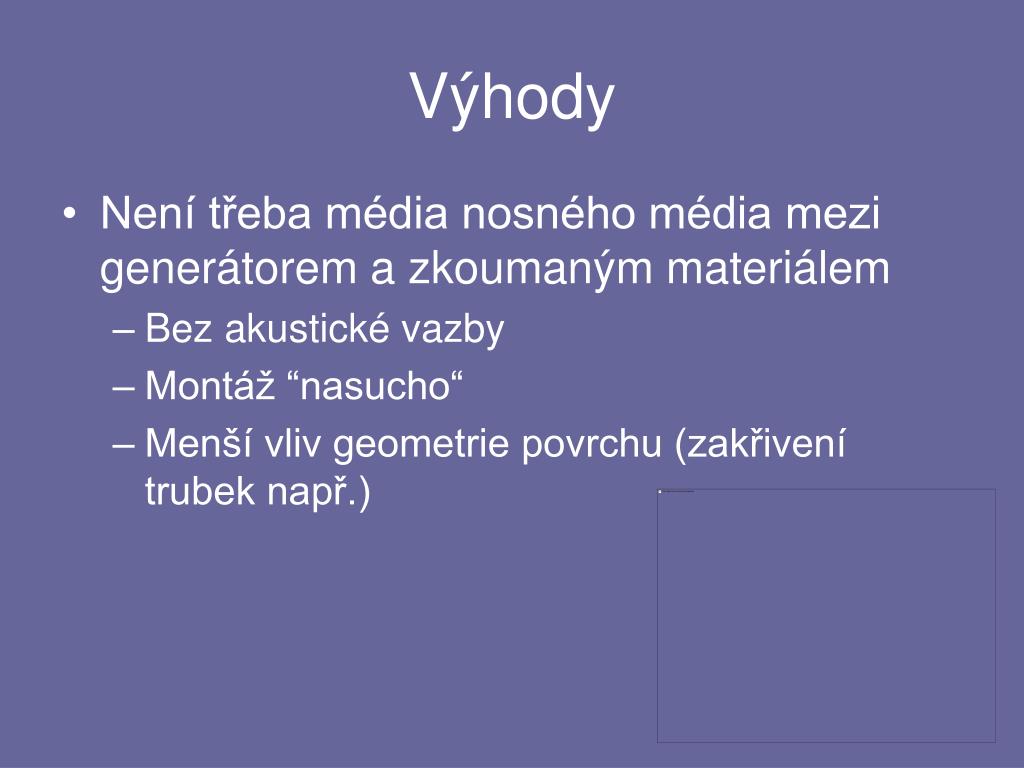 Výhody

• Není třeba média nosného média mezi generátorem a zkoumaným materiálem
– Bez akustické vazby
– Montáž “nasucho“
– Menší vliv geometrie povrchu (zakřivení trubek např.)